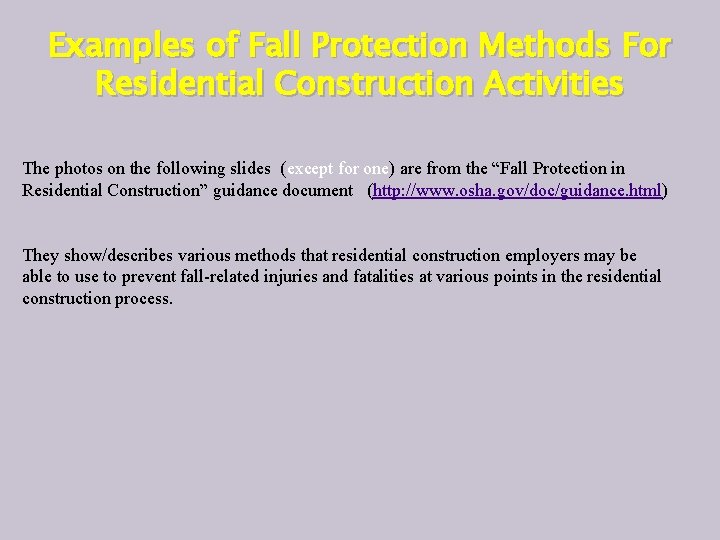 Examples of Fall Protection Methods For Residential Construction Activities

The photos on the following slides (except for one) are from the “Fall Protection in Residential Construction” guidance document (http://www.osha.gov/doc/guidance.html)

They show/describes various methods that residential construction employers may be able to use to prevent fall-related injuries and fatalities at various points in the residential construction process.